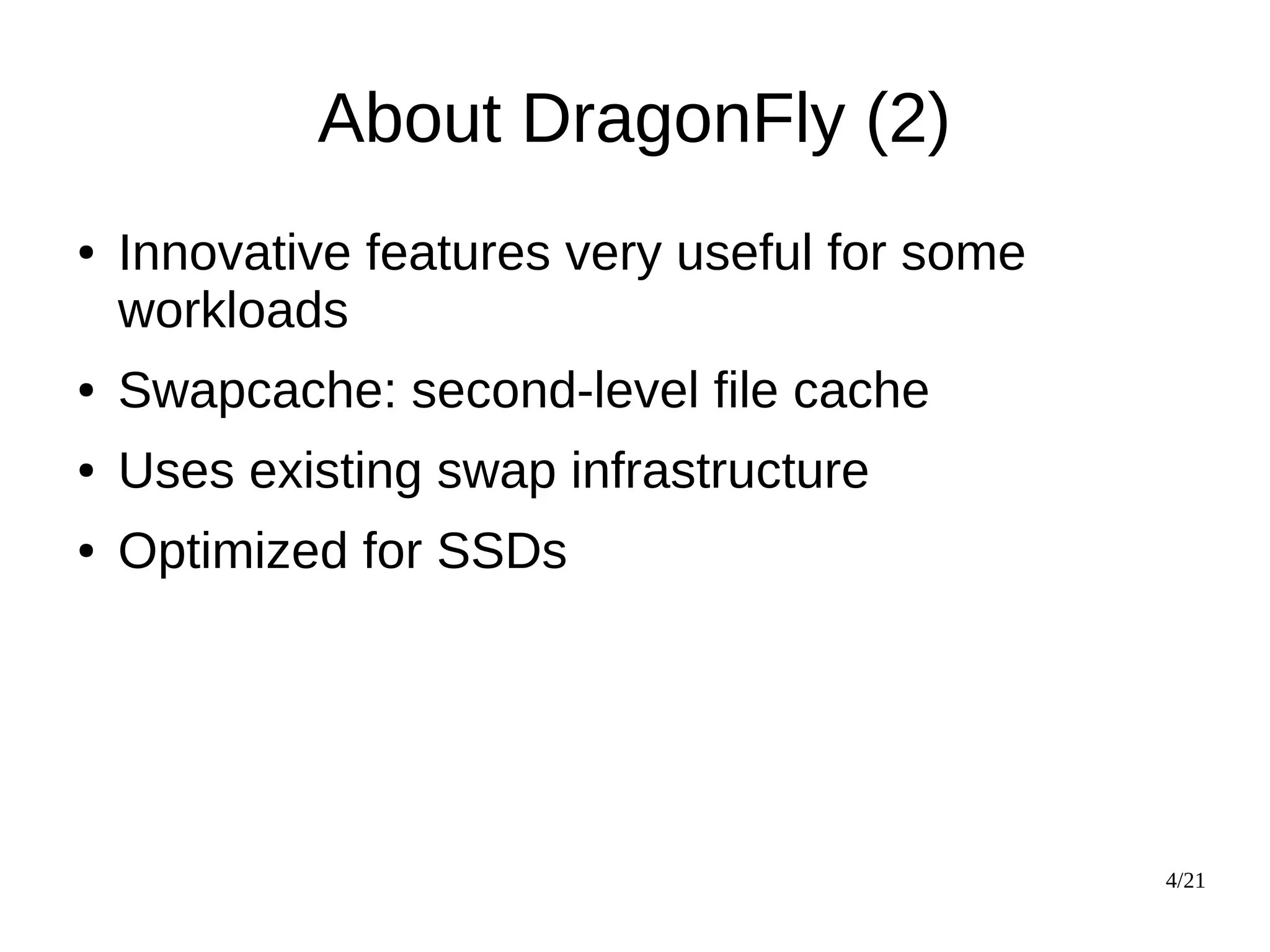 About DragonFly (2)

• Innovative features very useful for some workloads
• Swapcache: second-level file cache
• Uses existing swap infrastructure
• Optimized for SSDs

4/21